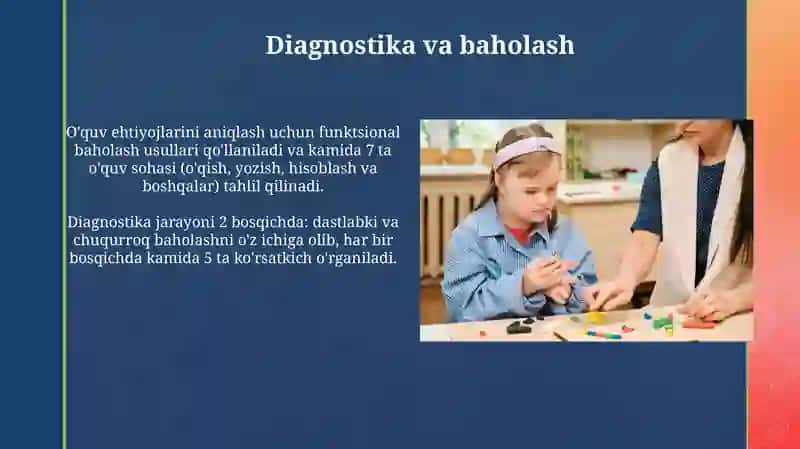 Diagnostika va baholash

O'quv ehtiyojlarini aniqlash uchun funktsional baholash usullari qo'llaniladi va kamida 7 ta o'quv sohasi (o'qish, yozish, hisoblash va boshqalar) tahlil qilinadi.

Diagnostika jarayoni 2 bosqichda: dastlabki va chuqurroq baholashni o'z ichiga olib, har bir bosqichda kamida 5 ta ko'rsatkich o'rganiladi.